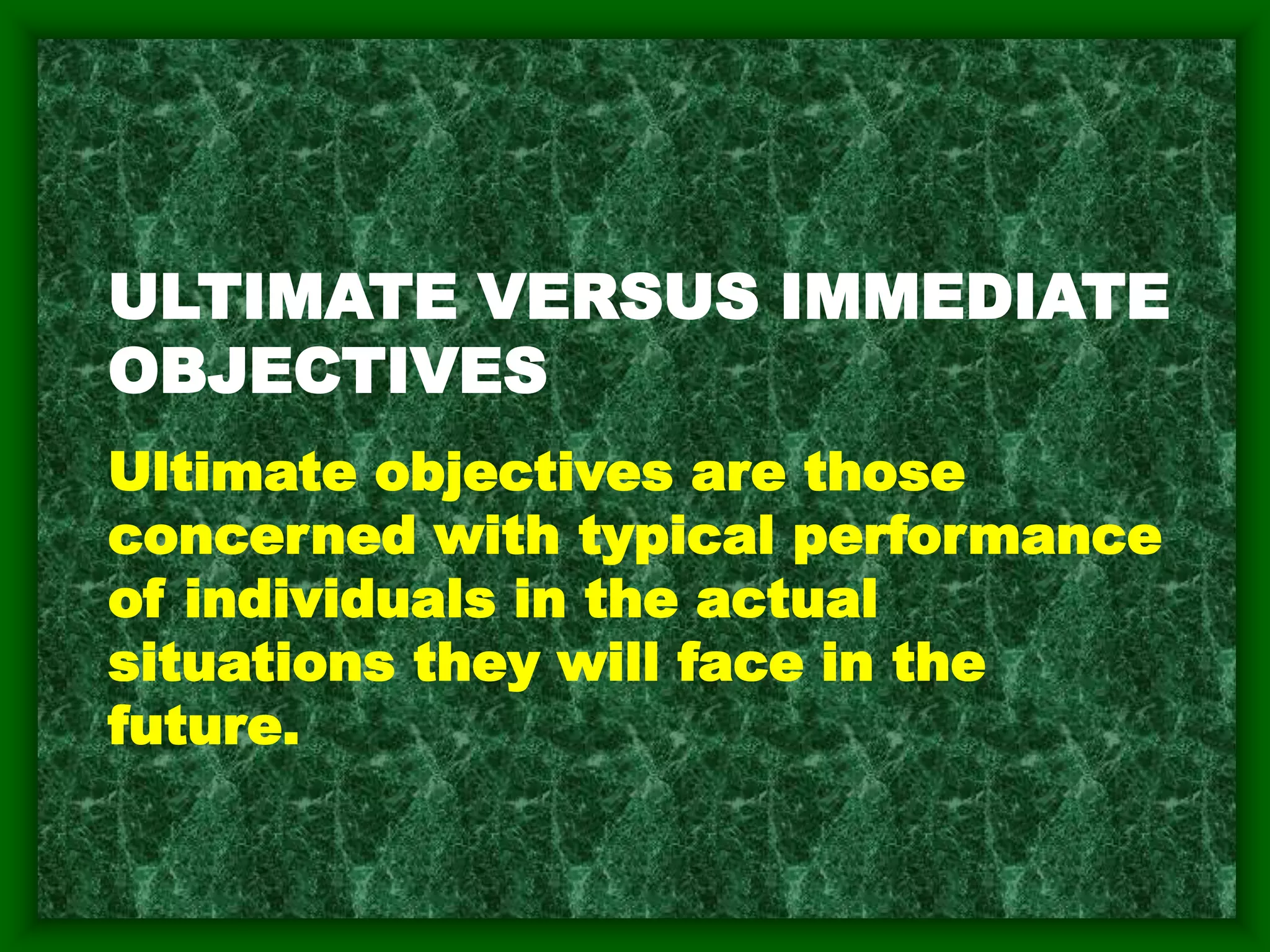 ULTIMATE VERSUS IMMEDIATE OBJECTIVES

Ultimate objectives are those concerned with typical performance of individuals in the actual situations they will face in the future.